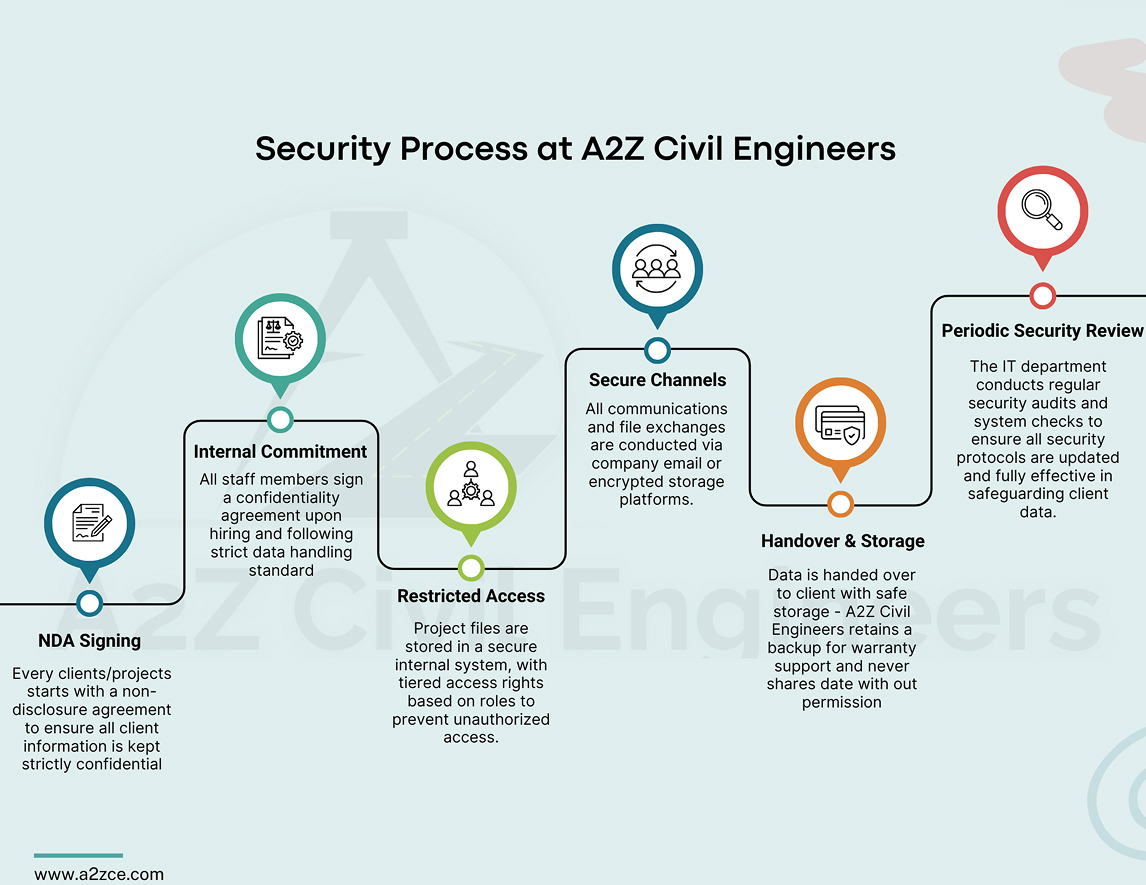 Security Process at A2Z Civil Engineers

NDA Signing

Every clients/projects starts with a non-disclosure agreement to ensure all client information is kept strictly confidential

Internal Commitment

All staff members sign a confidentiality agreement upon hiring and following strict data handling standard

Restricted Access

Project files are stored in a secure internal system, with tiered access rights based on roles to prevent unauthorized access.

Secure Channels

All communications and file exchanges are conducted via company email or encrypted storage platforms.

Handover & Storage

Data is handed over to client with safe storage - A2Z Civil Engineers retains a backup for warranty support and never shares date with out permission

Periodic Security Review

The IT department conducts regular security audits and system checks to ensure all security protocols are updated and fully effective in safeguarding client data.

A2Z Civil Engineers

www.a2zce.com